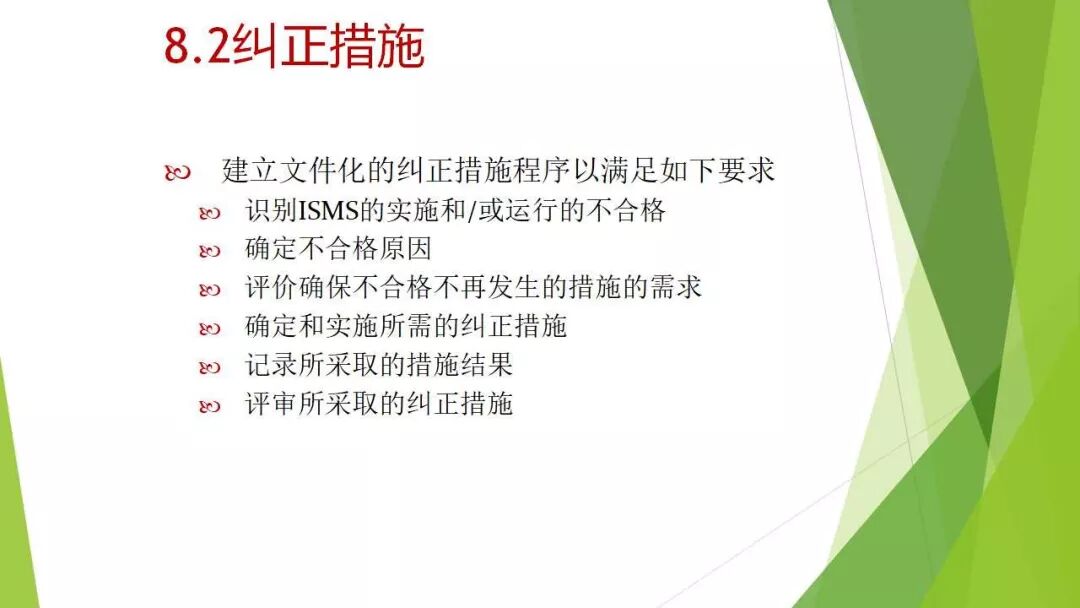 8.2纠正措施

建立文件化的纠正措施程序以满足如下要求

识别ISMS的实施和/或运行的不合格

确定不合格原因

评价确保不合格不再发生的措施的需求

确定和实施所需的纠正措施

记录所采取的措施结果

评审所采取的纠正措施